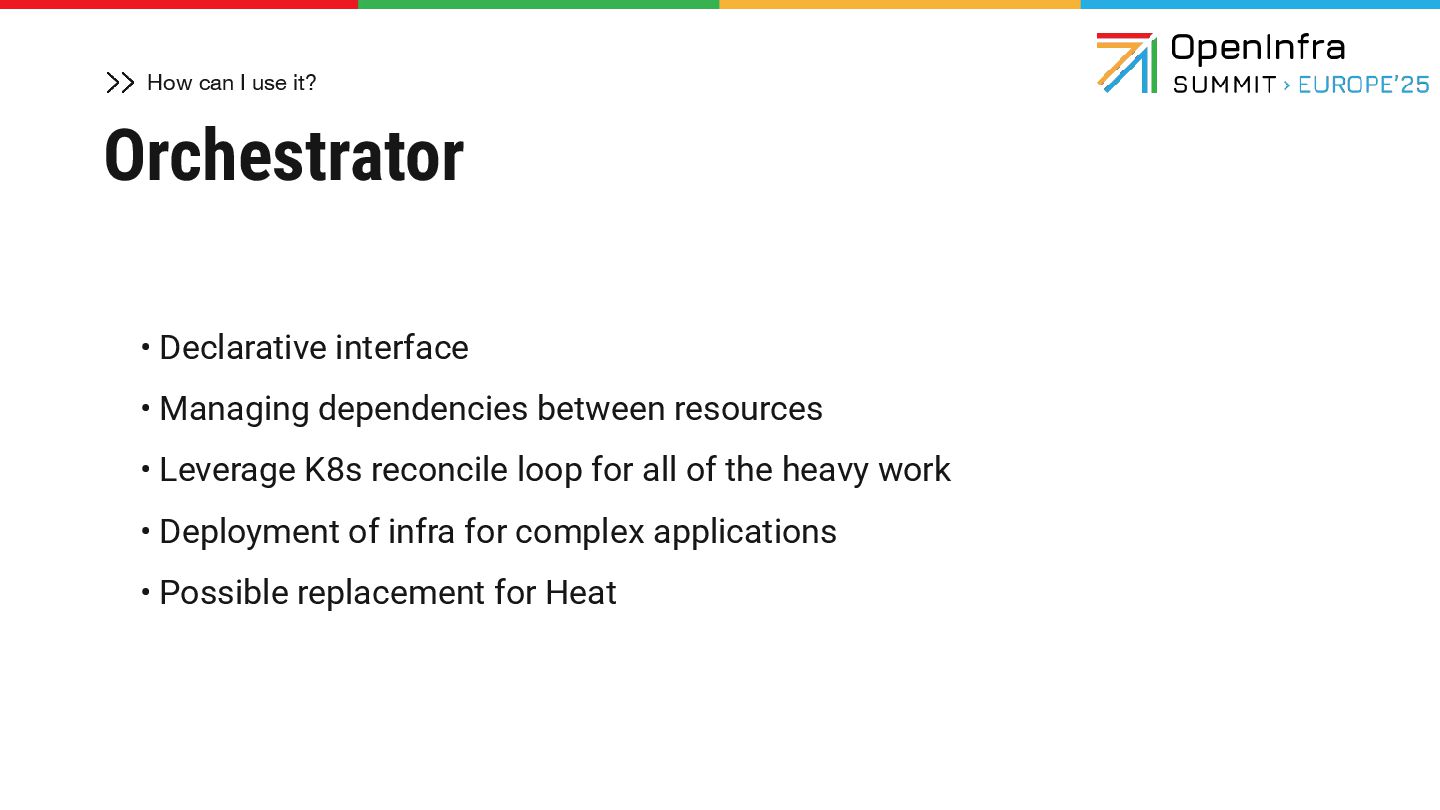 >> How can I use it?

OpenInfra SUMMIT › EUROPE'25

Orchestrator

• Declarative interface
• Managing dependencies between resources
• Leverage K8s reconcile loop for all of the heavy work
• Deployment of infra for complex applications
• Possible replacement for Heat